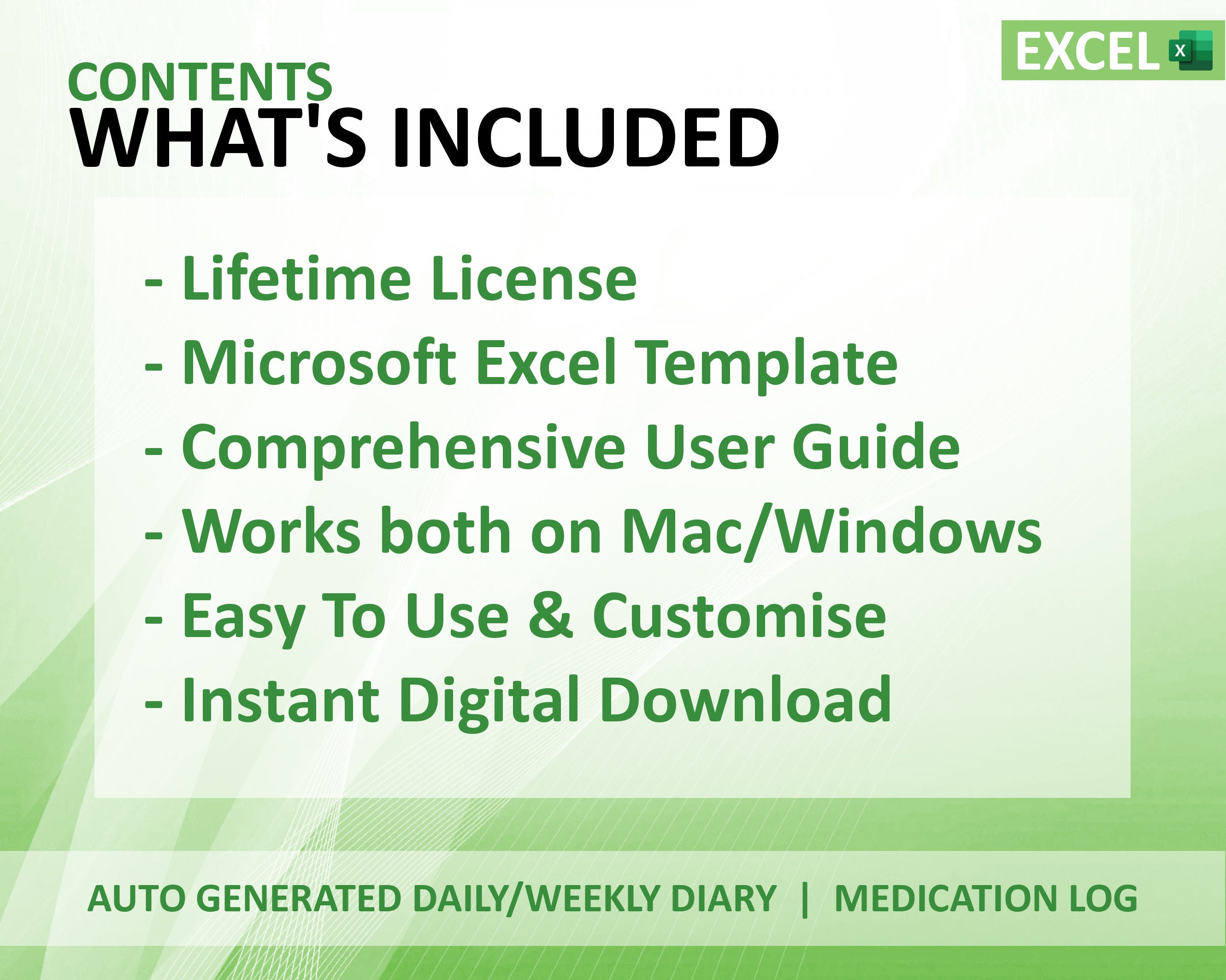 EXCEL X

CONTENTS
WHAT'S INCLUDED

- Lifetime License
- Microsoft Excel Template
- Comprehensive User Guide
- Works both on Mac/Windows
- Easy To Use & Customise
- Instant Digital Download

AUTO GENERATED DAILY/WEEKLY DIARY | MEDICATION LOG